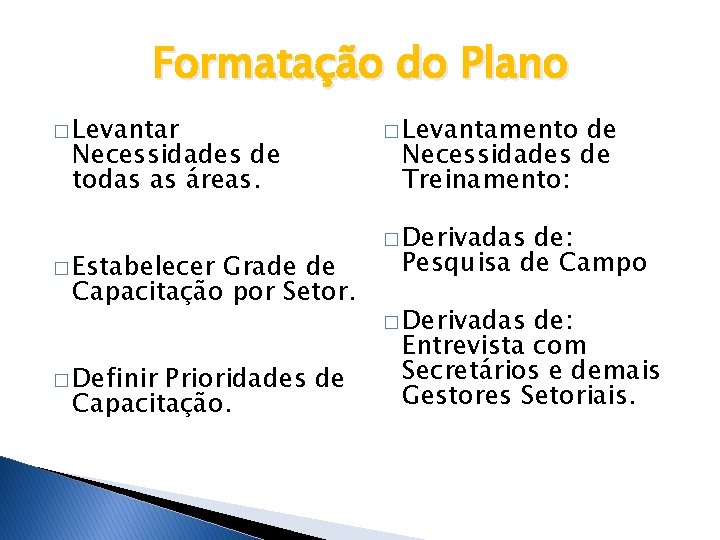 Formatação do Plano

□ Levantar Necessidades de todas as áreas.

□ Estabelecer Grade de Capacitação por Setor.

□ Definir Prioridades de Capacitação.

□ Levantamento de Necessidades de Treinamento:

□ Derivadas de: Pesquisa de Campo

□ Derivadas de: Entrevista com Secretários e demais Gestores Setoriais.